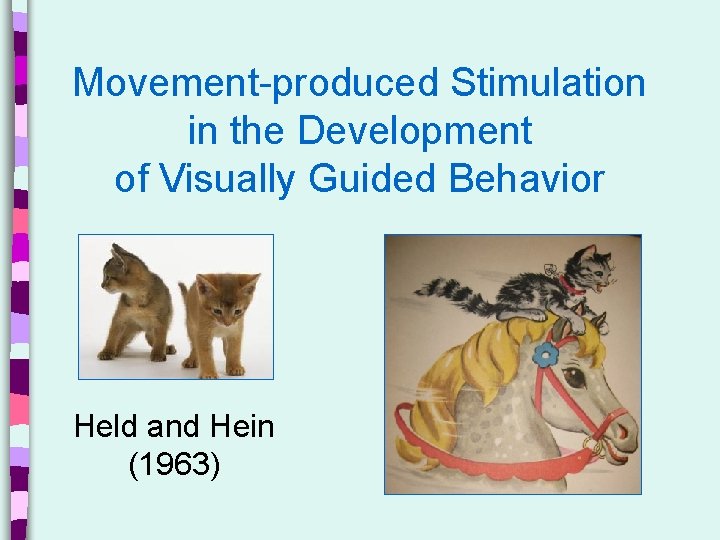 Movement-produced Stimulation in the Development of Visually Guided Behavior

Held and Hein (1963)